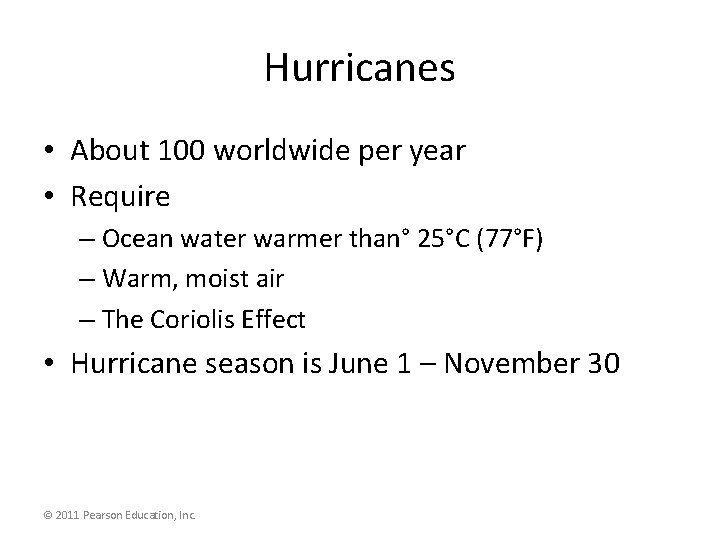 Hurricanes

• About 100 worldwide per year
• Require
– Ocean water warmer than° 25°C (77°F)
– Warm, moist air
– The Coriolis Effect
• Hurricane season is June 1 – November 30

© 2011 Pearson Education, Inc.